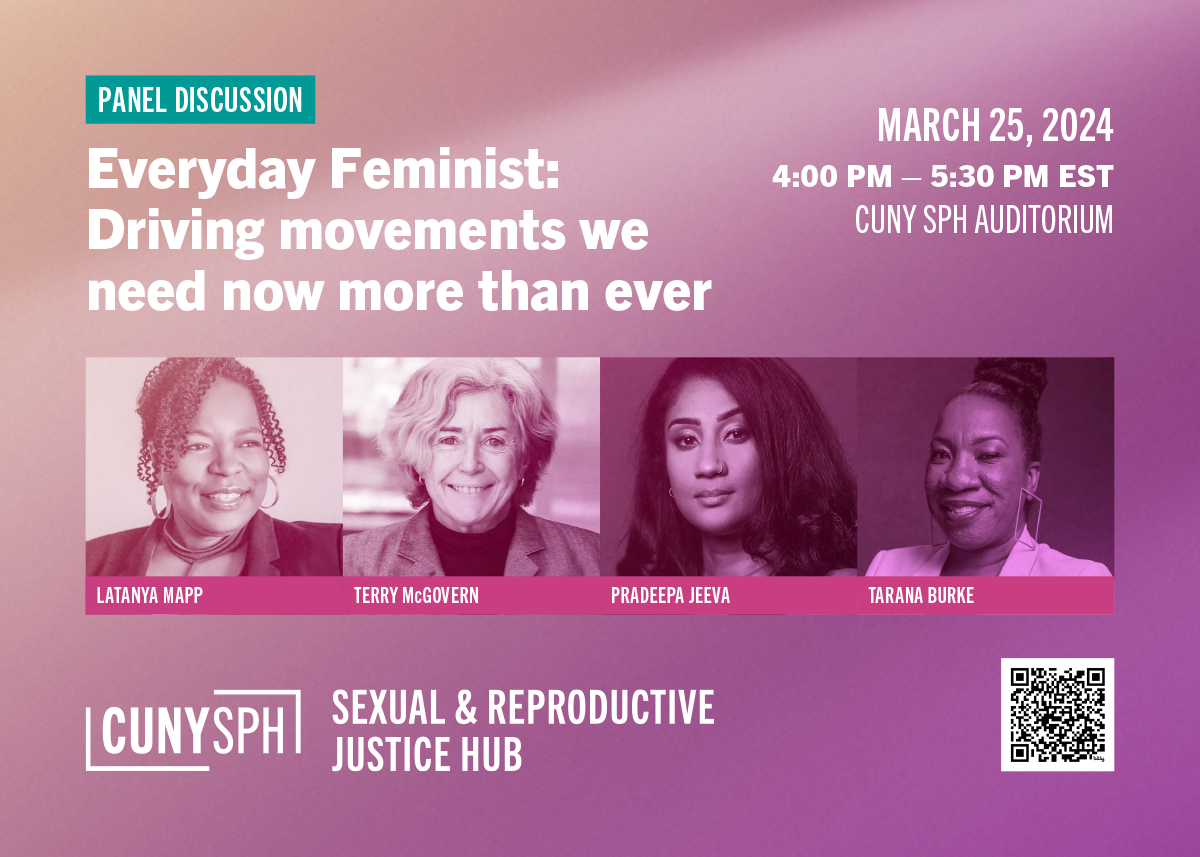 PANEL DISCUSSION

Everyday Feminist: Driving movements we need now more than ever

MARCH 25, 2024
4:00 PM — 5:30 PM EST
CUNY SPH AUDITORIUM

LATANYA MAPP

TERRY McGOVERN

PRADEEPA JEEVA

TARANA BURKE

CUNY SPH

SEXUAL & REPRODUCTIVE JUSTICE HUB